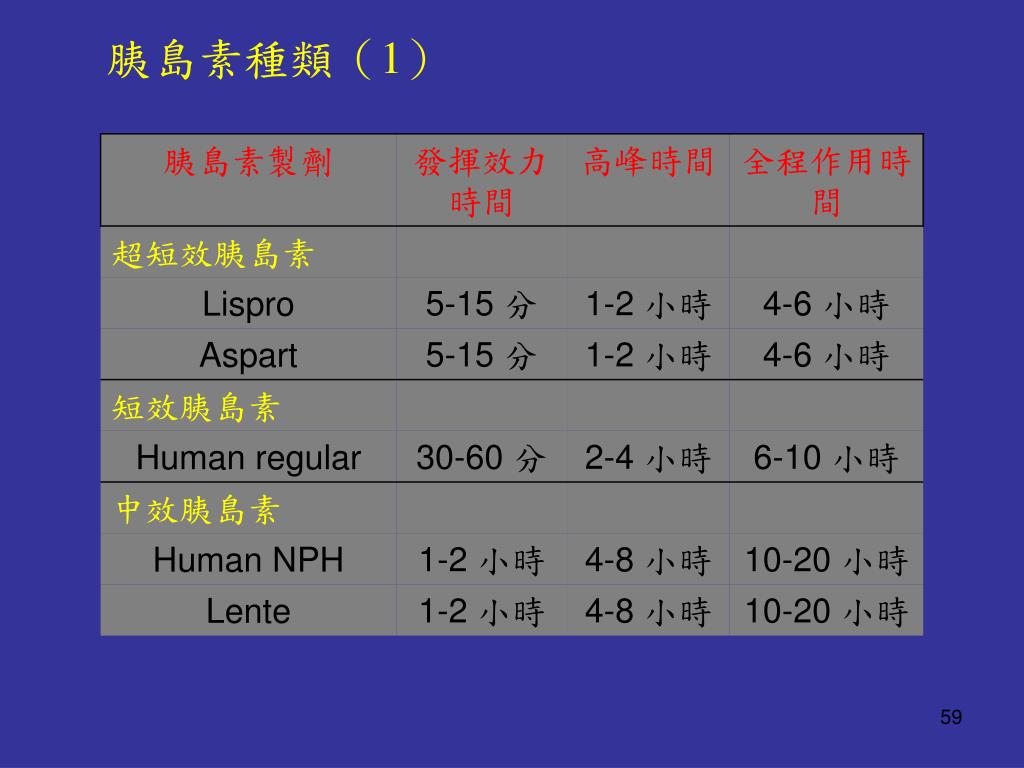 胰島素種類（1）

| 胰島素製劑 | 發揮效力時間 | 高峰時間 | 全程作用時間 |
|---|---|---|---|
| 超短效胰島素 | | | |
| Lispro | 5-15 分 | 1-2 小時 | 4-6 小時 |
| Aspart | 5-15 分 | 1-2 小時 | 4-6 小時 |
| 短效胰島素 | | | |
| Human regular | 30-60 分 | 2-4 小時 | 6-10 小時 |
| 中效胰島素 | | | |
| Human NPH | 1-2 小時 | 4-8 小時 | 10-20 小時 |
| Lente | 1-2 小時 | 4-8 小時 | 10-20 小時 |

59